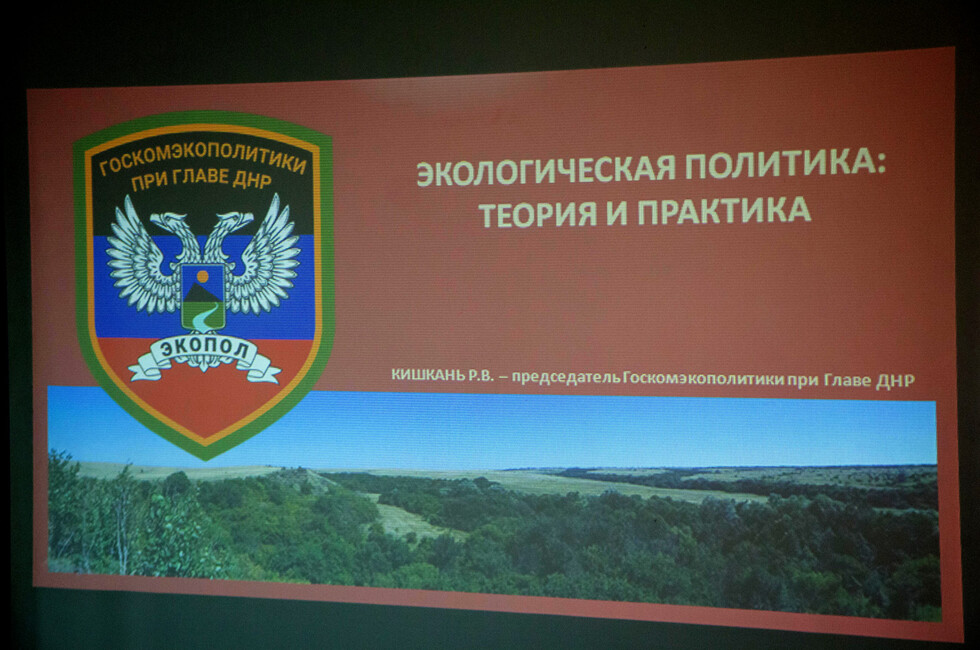 ГОСКОМЭКОПОЛИТИКИ ПРИ ГЛАВЕ ДНР

ЭКОПОЛ

ЭКОЛОГИЧЕСКАЯ ПОЛИТИКА: ТЕОРИЯ И ПРАКТИКА

КИШКАНЬ Р.В. – председатель Госкомэкополитики при Главе ДНР